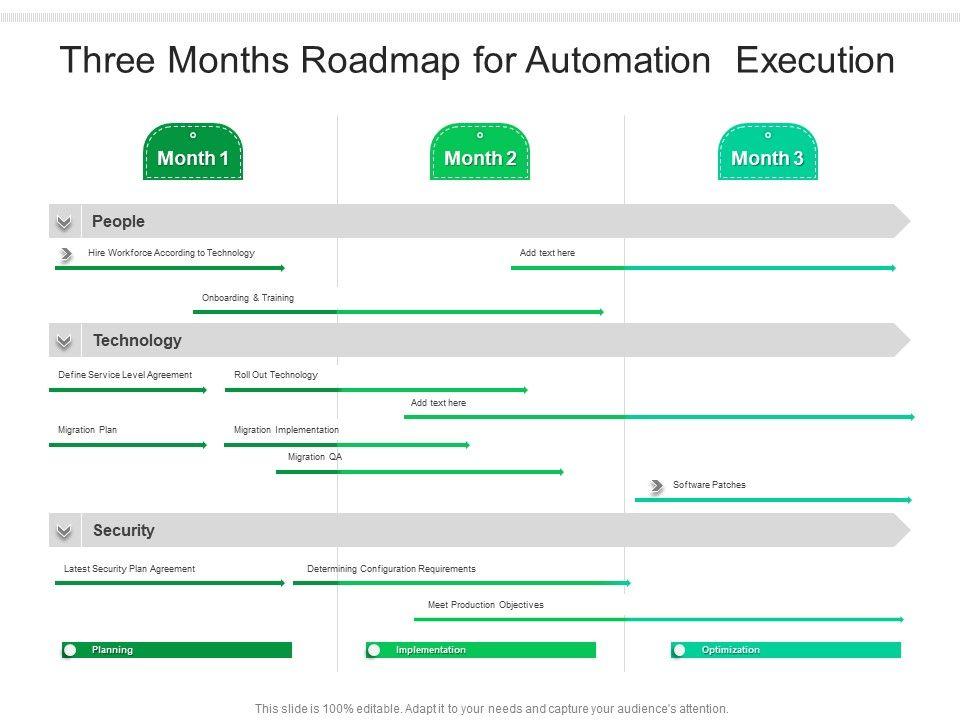 Three Months Roadmap for Automation Execution

Month 1

Month 2

Month 3

People

Hire Workforce According to Technology

Add text here

Onboarding & Training

Technology

Define Service Level Agreement

Roll Out Technology

Add text here

Migration Plan

Migration Implementation

Migration QA

Software Patches

Security

Latest Security Plan Agreement

Determining Configuration Requirements

Meet Production Objectives

Planning

Implementation

Optimization

This slide is 100% editable. Adapt it to your needs and capture your audience's attention.